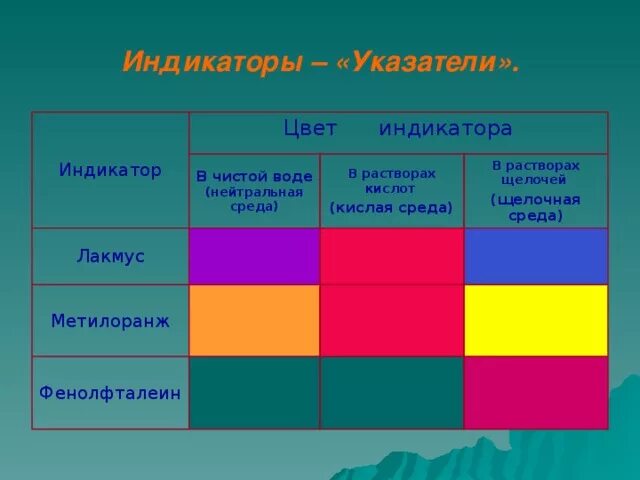 Индикаторы – «Указатели».

| Индикатор | Цвет индикатора | | |
|---|---|---|---|
| | В чистой воде (нейтральная среда) | В растворах кислот (кислая среда) | В растворах щелочей (щелочная среда) |
| Лакмус | | | |
| Метилоранж | | | |
| Фенолфталеин | | | |